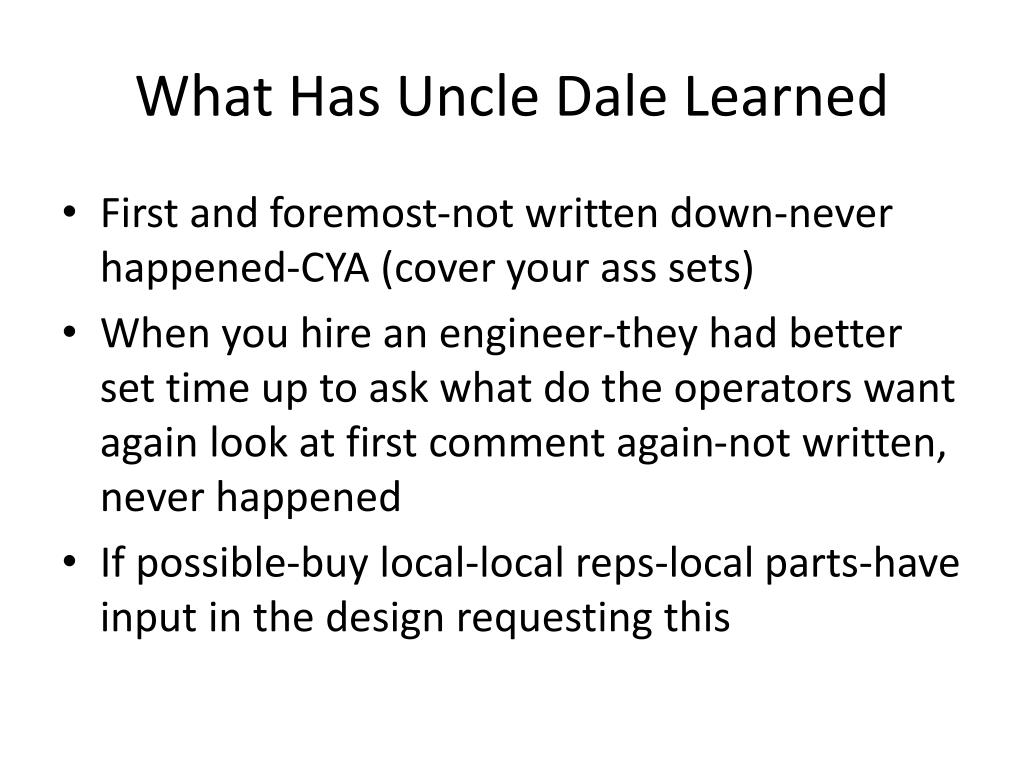 What Has Uncle Dale Learned

• First and foremost-not written down-never happened-CYA (cover your ass sets)
• When you hire an engineer-they had better set time up to ask what do the operators want again look at first comment again-not written, never happened
• If possible-buy local-local reps-local parts-have input in the design requesting this